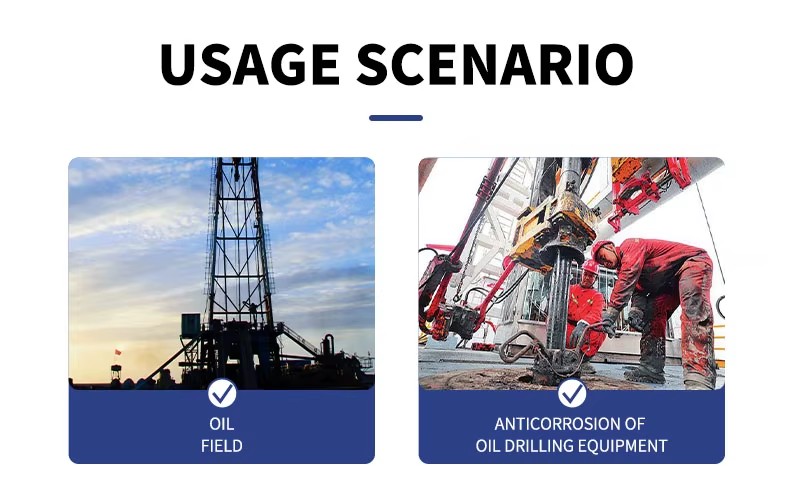 USAGE SCENARIO

OIL
FIELD

ANTICORROSION OF
OIL DRILLING EQUIPMENT